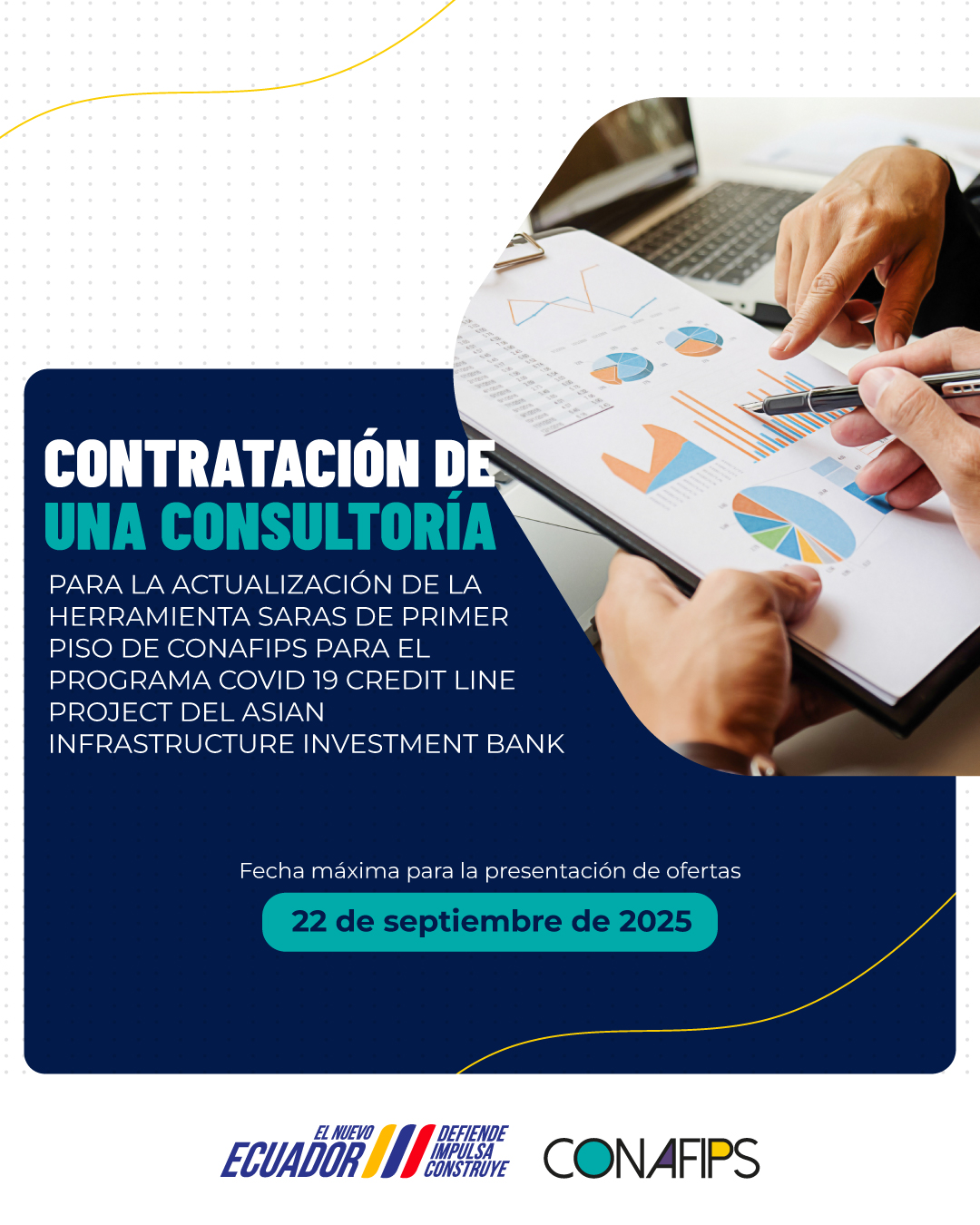 CONTRATACIÓN DE
UNA CONSULTORÍA

PARA LA ACTUALIZACIÓN DE LA HERRAMIENTA SARAS DE PRIMER PISO DE CONAFIPS PARA EL PROGRAMA COVID 19 CREDIT LINE PROJECT DEL ASIAN INFRASTRUCTURE INVESTMENT BANK

Fecha máxima para la presentación de ofertas

22 de septiembre de 2025

EL NUEVO ECUADOR DEFIENDE IMPULSA CONSTRUYE

CONAFIPS